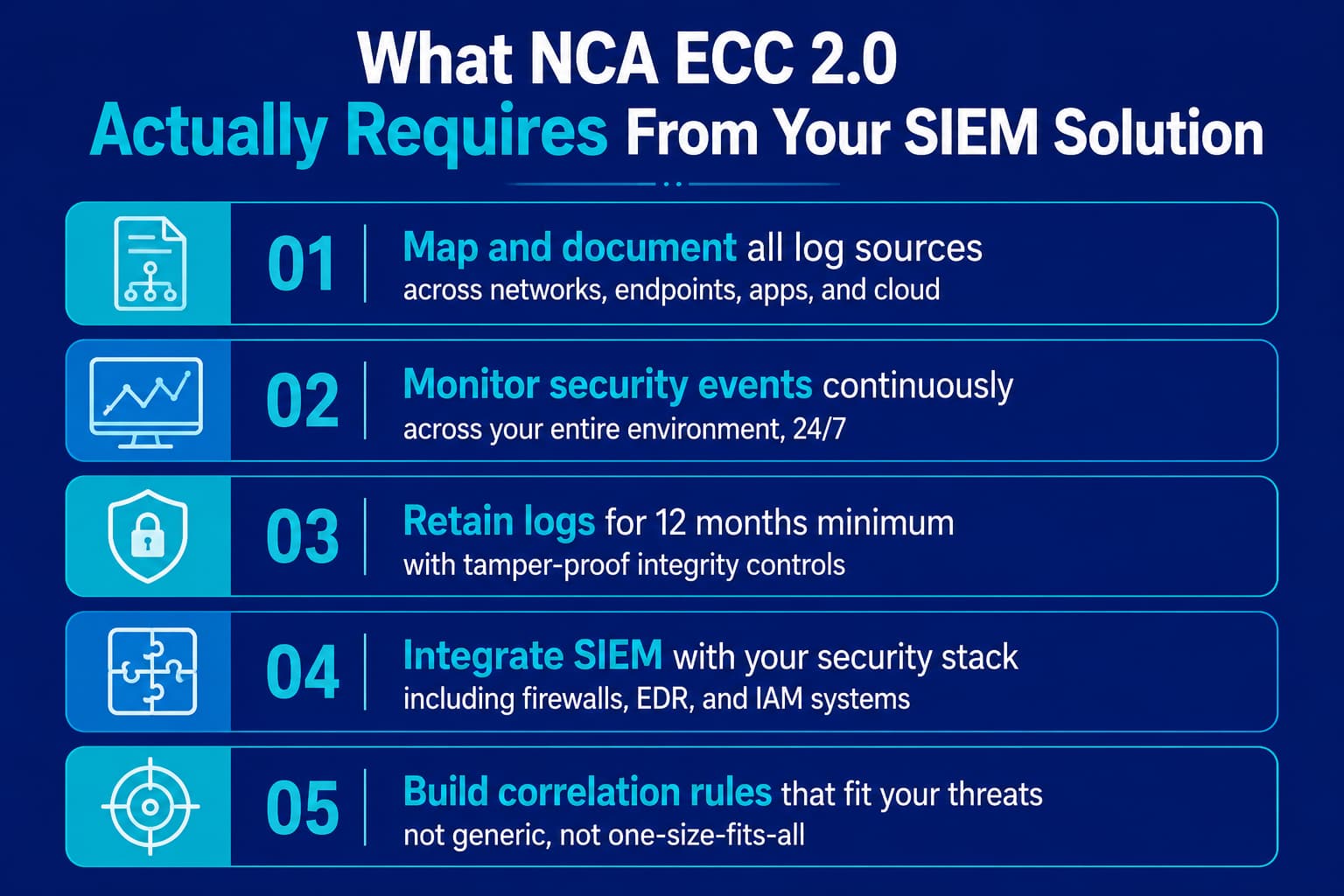 What NCA ECC 2.0 Actually Requires From Your SIEM Solution

01 Map and document all log sources across networks, endpoints, apps, and cloud

02 Monitor security events continuously across your entire environment, 24/7

03 Retain logs for 12 months minimum with tamper-proof integrity controls

04 Integrate SIEM with your security stack including firewalls, EDR, and IAM systems

05 Build correlation rules that fit your threats not generic, not one-size-fits-all